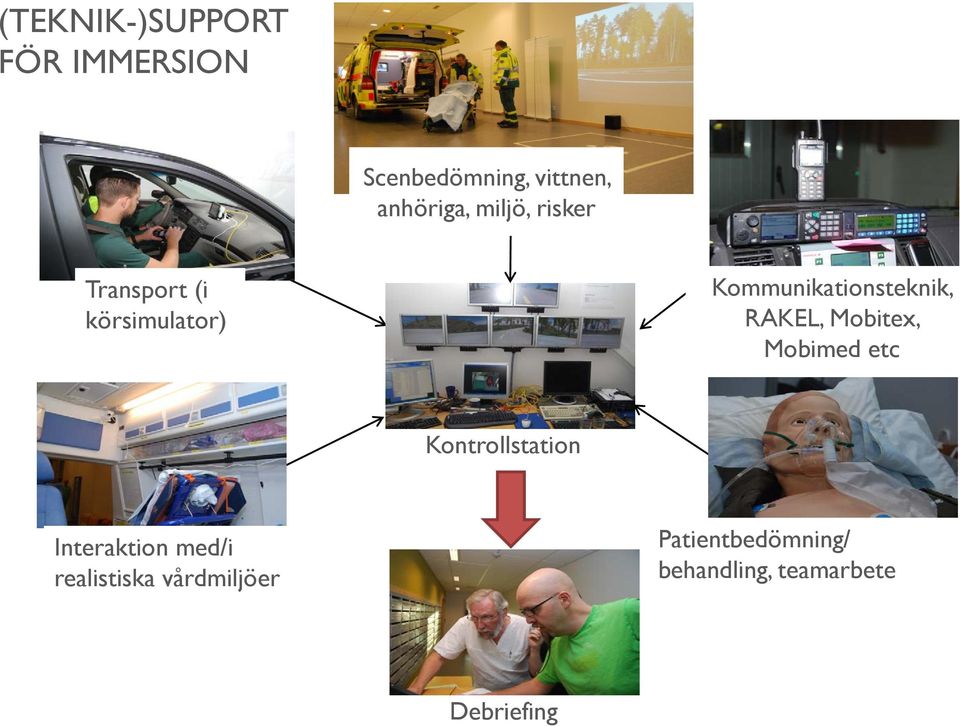 (TEKNIK-)SUPPORT FÖR IMMERSION

Scenbedömning, vittnen, anhöriga, miljö, risker

Transport (i körsimulator)

Kommunikationsteknik, RAKEL, Mobitex, Mobimed etc

Kontrollstation

Interaktion med/i realistiska vårdmiljöer

Patientbedömning/ behandling, teamarbete

Debriefing